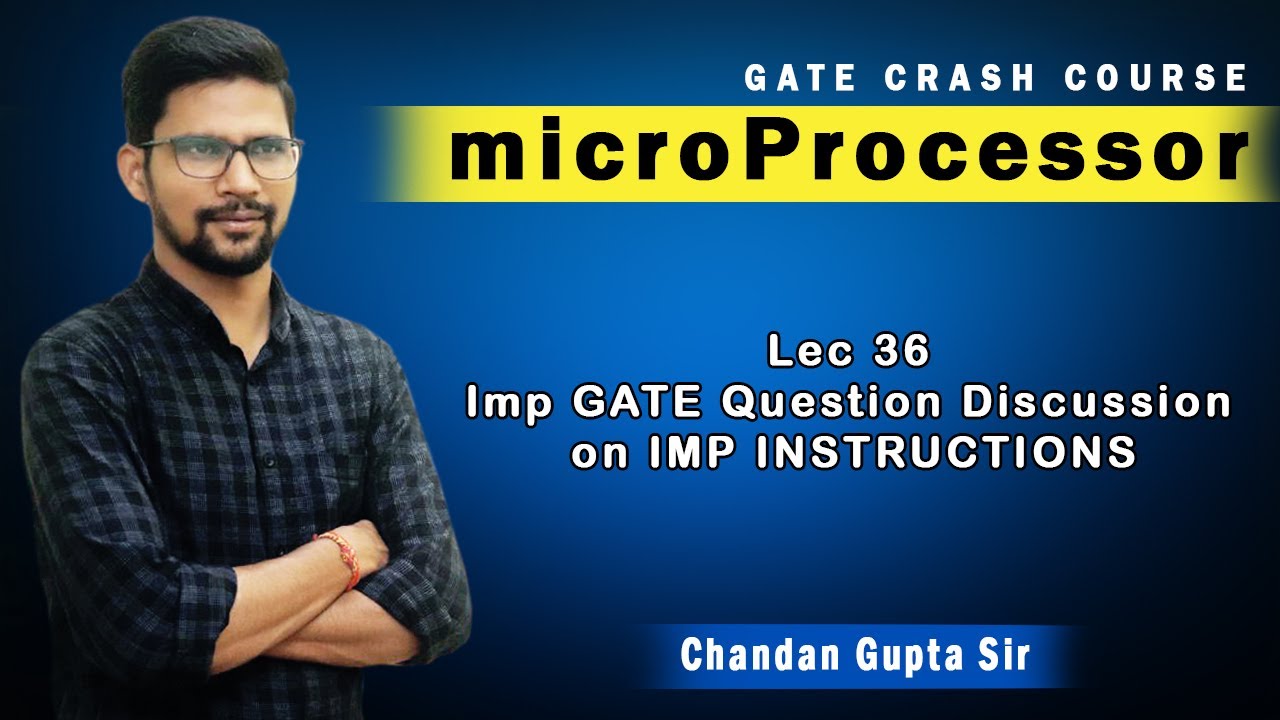 GATE CRASH COURSE
microProcessor

Lec 36
Imp GATE Question Discussion
on IMP INSTRUCTIONS

Chandan Gupta Sir